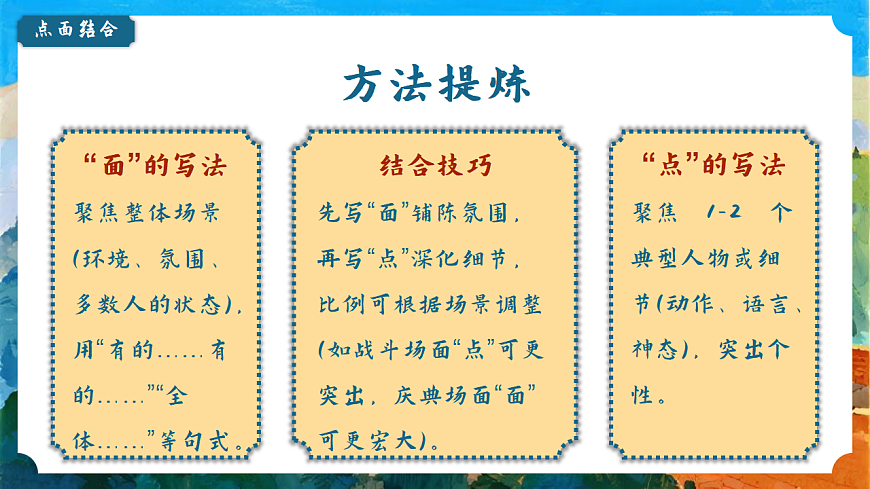 点面结合

方法提炼

“面”的写法

聚焦整体场景(环境、氛围、多数人的状态)，用“有的……有的……”“全体……”等句式。

结合技巧

先写“面”铺陈氛围，再写“点”深化细节，比例可根据场景调整(如战斗场面“点”可更突出，庆典场面“面”可更宏大)。

“点”的写法

聚焦 1-2 个典型人物或细节(动作、语言、神态)，突出个性。